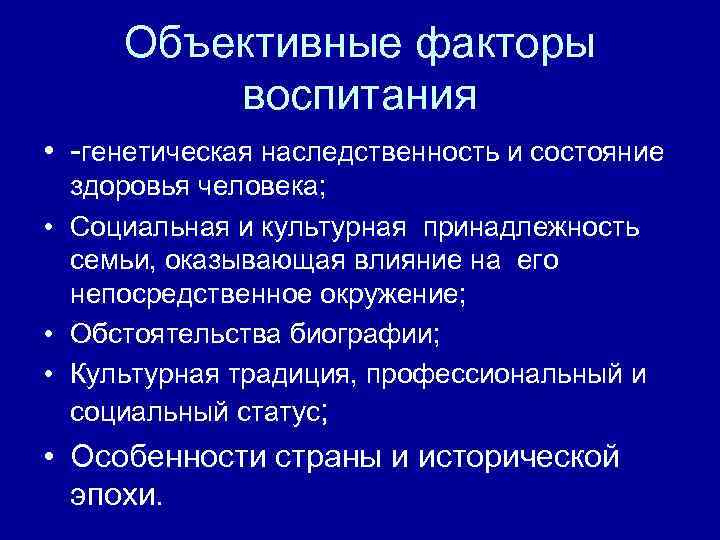 Объективные факторы воспитания

• -генетическая наследственность и состояние здоровья человека;
• Социальная и культурная принадлежность семьи, оказывающая влияние на его непосредственное окружение;
• Обстоятельства биографии;
• Культурная традиция, профессиональный и социальный статус;
• Особенности страны и исторической эпохи.